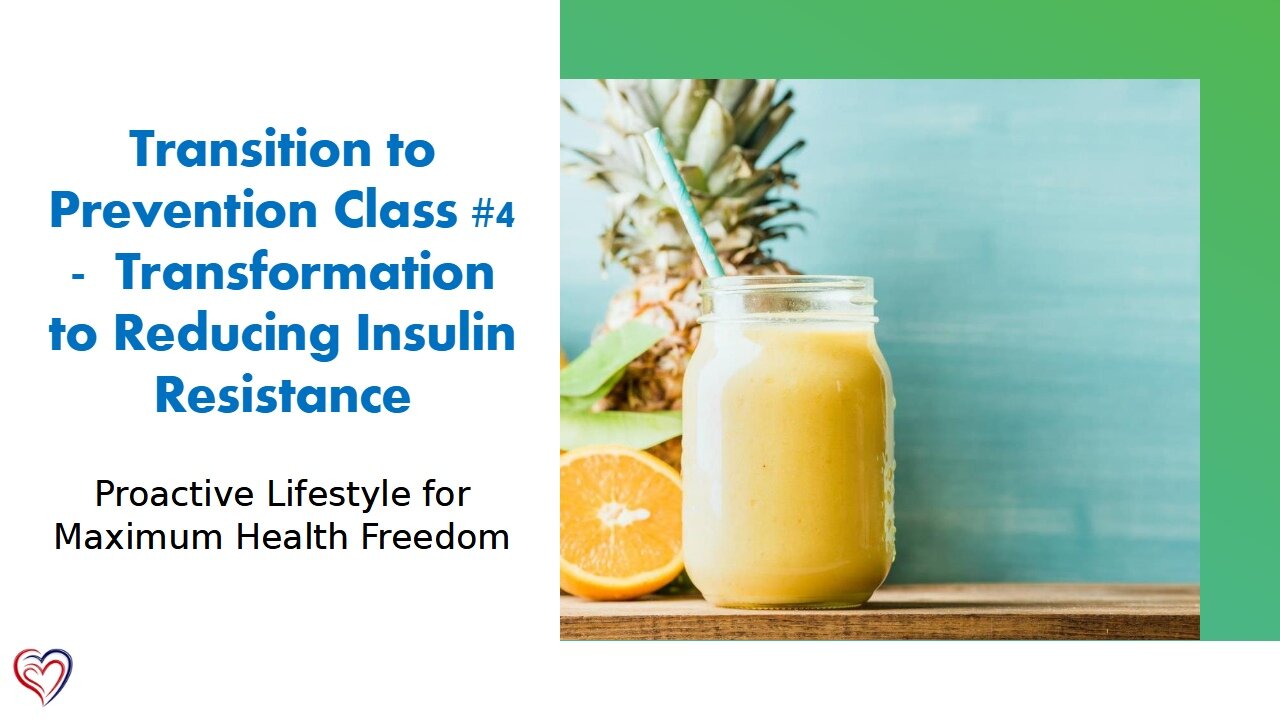 Transition to Prevention Class #4 - Transformation to Reducing Insulin Resistance

Proactive Lifestyle for Maximum Health Freedom